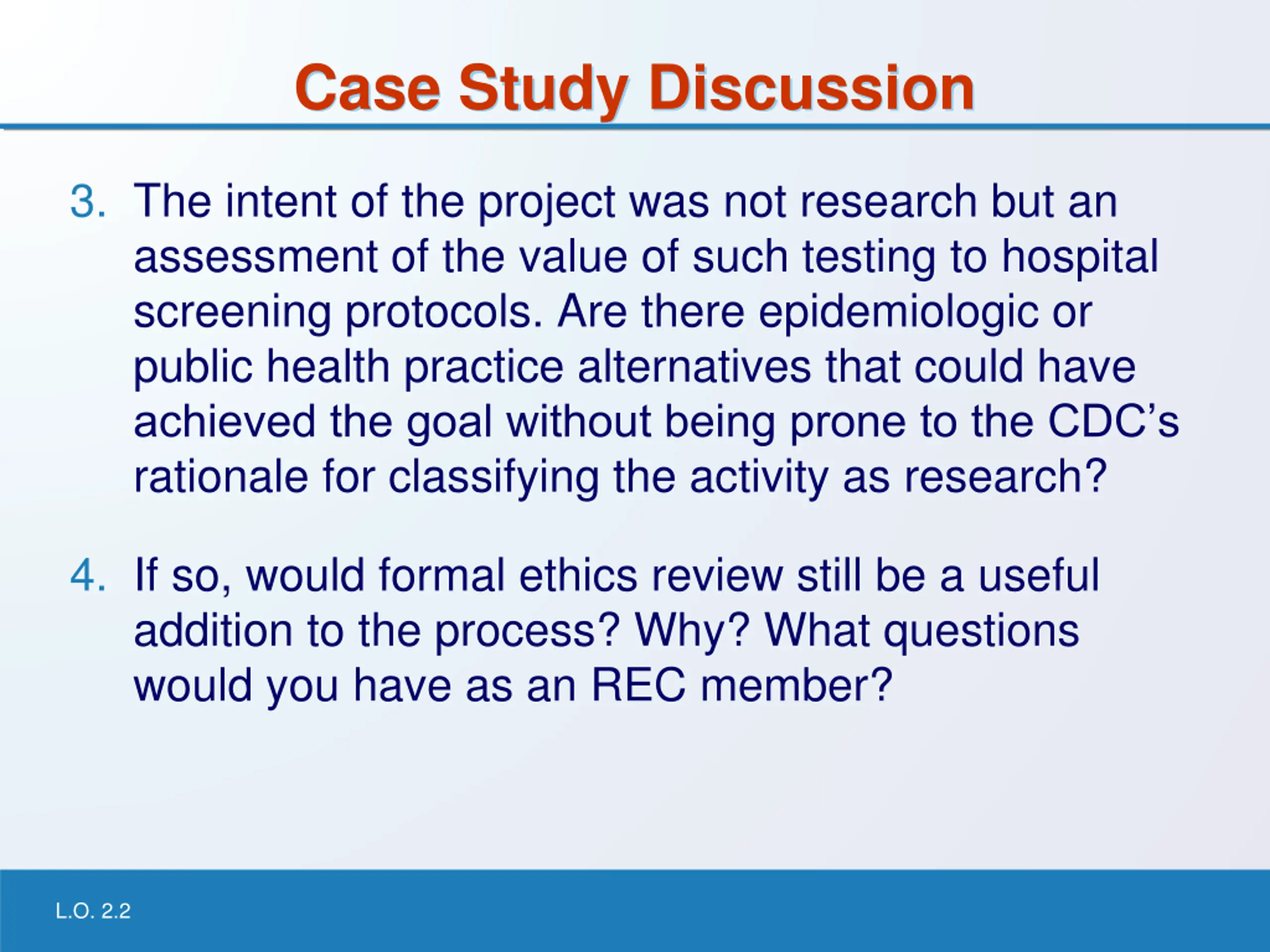 Case Study Discussion

3. The intent of the project was not research but an assessment of the value of such testing to hospital screening protocols. Are there epidemiologic or public health practice alternatives that could have achieved the goal without being prone to the CDC's rationale for classifying the activity as research?

4. If so, would formal ethics review still be a useful addition to the process? Why? What questions would you have as an REC member?

L.O. 2.2